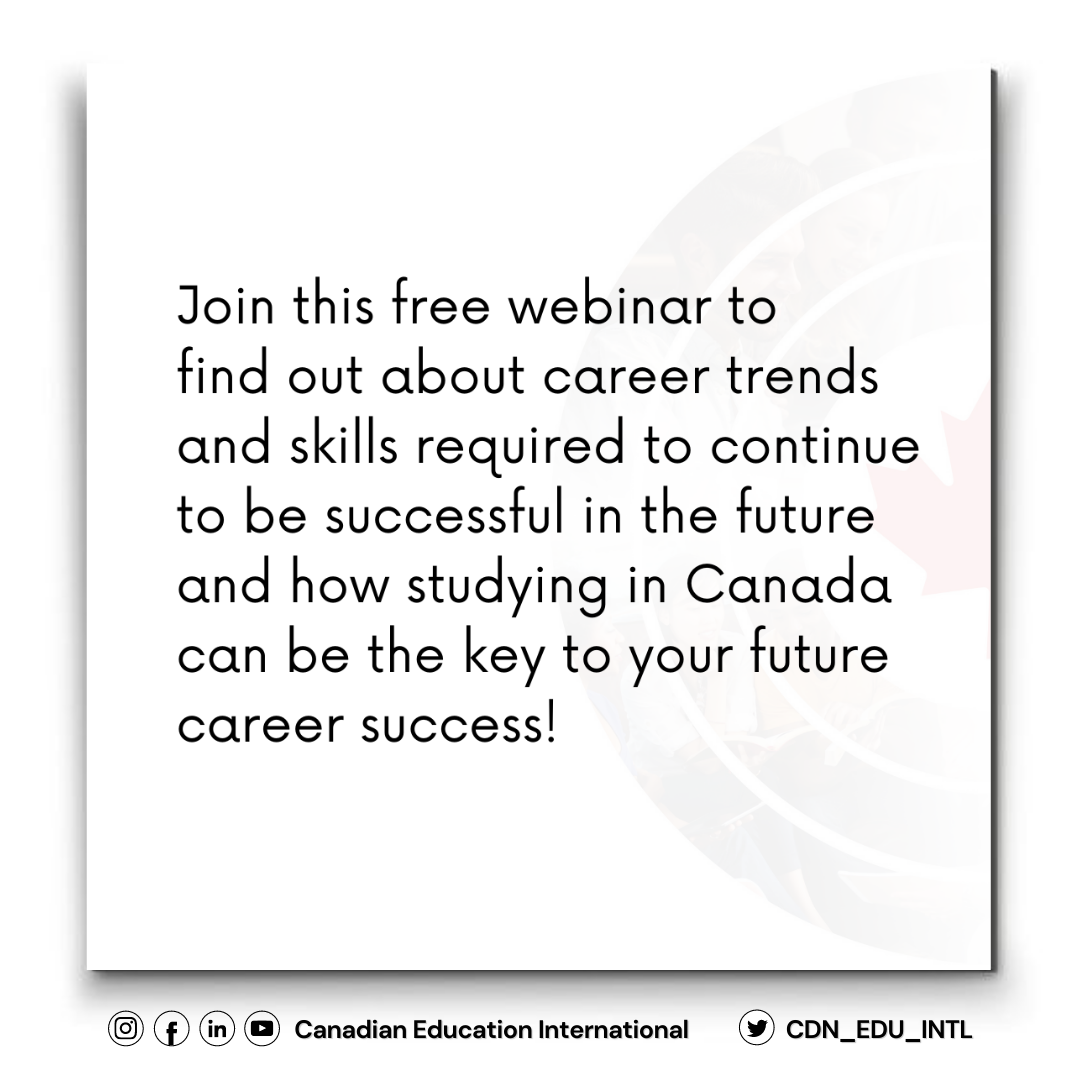 Join this free webinar to find out about career trends and skills required to continue to be successful in the future and how studying in Canada can be the key to your future career success!

Canadian Education International CDN_EDU_INTL